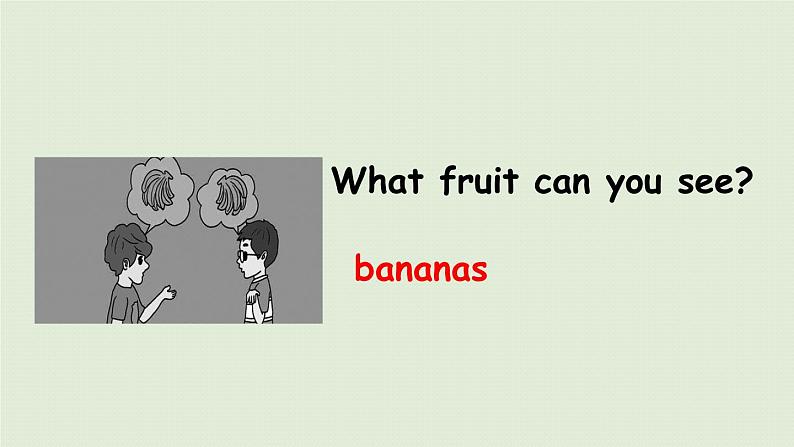 What fruit can you see?

bananas